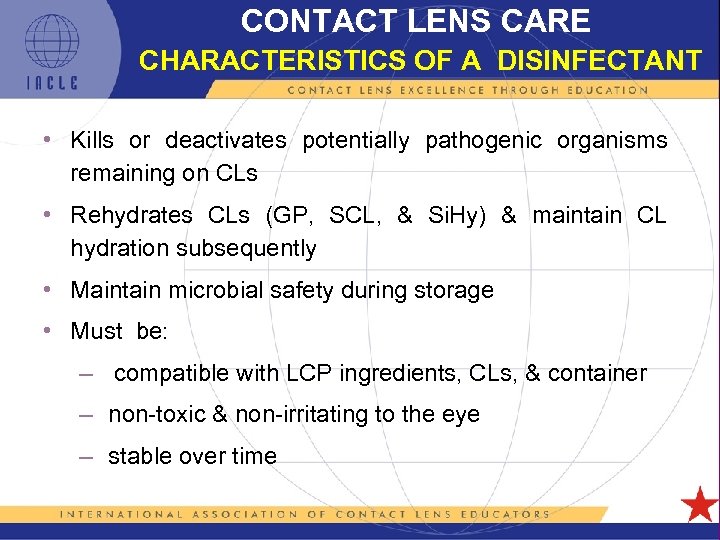 IACLE

CONTACT LENS CARE
CHARACTERISTICS OF A DISINFECTANT

CONTACT LENS EXCELLENCE THROUGH EDUCATION

• Kills or deactivates potentially pathogenic organisms remaining on CLs
• Rehydrates CLs (GP, SCL, & SiHy) & maintain CL hydration subsequently
• Maintain microbial safety during storage
• Must be:
– compatible with LCP ingredients, CLs, & container
– non-toxic & non-irritating to the eye
– stable over time

INTERNATIONAL ASSOCIATION OF CONTACT LENS EDUCATORS